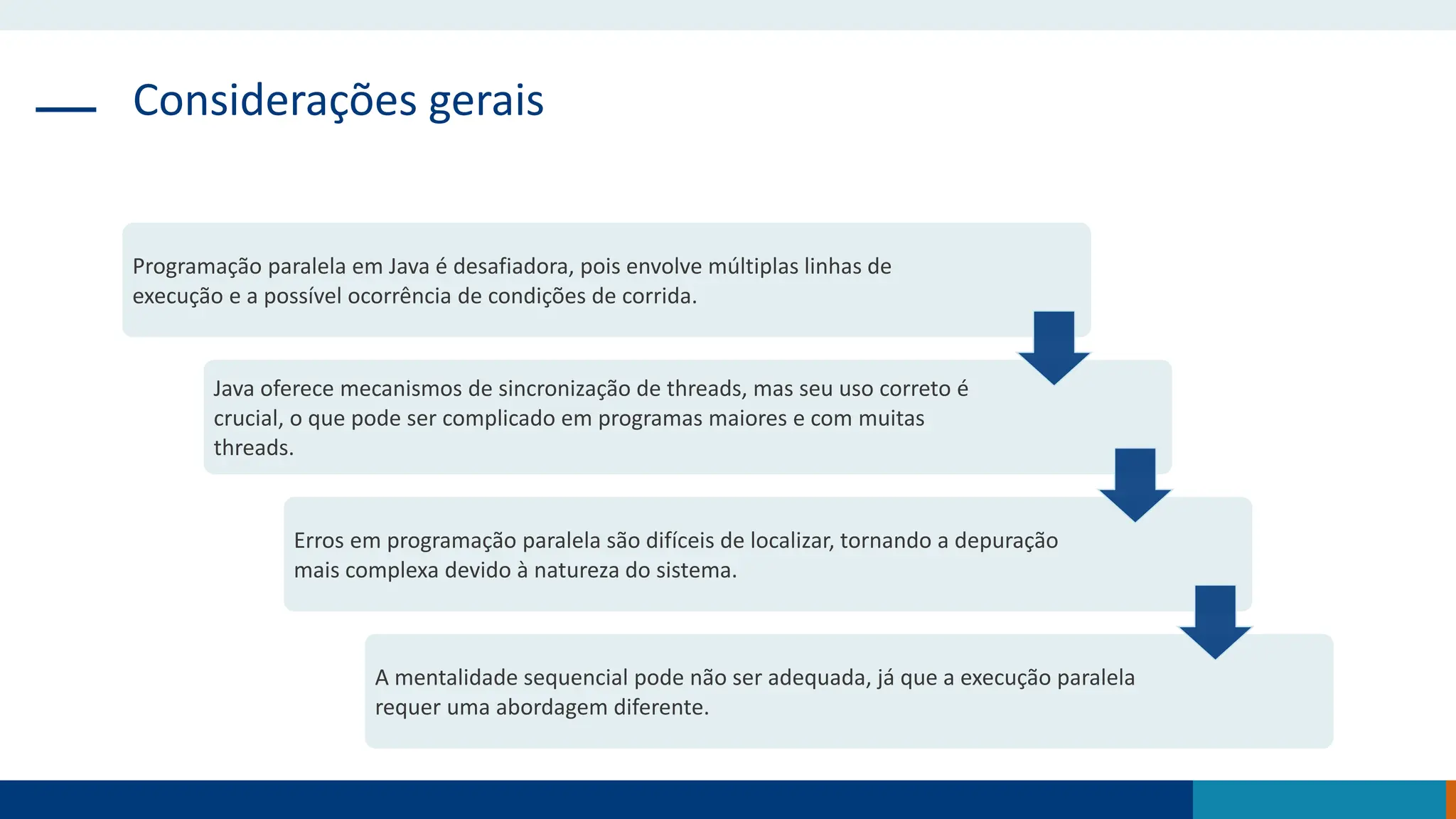 Considerações gerais

Programação paralela em Java é desafiadora, pois envolve múltiplas linhas de execução e a possível ocorrência de condições de corrida.

Java oferece mecanismos de sincronização de threads, mas seu uso correto é crucial, o que pode ser complicado em programas maiores e com muitas threads.

Erros em programação paralela são difíceis de localizar, tornando a depuração mais complexa devido à natureza do sistema.

A mentalidade sequencial pode não ser adequada, já que a execução paralela requer uma abordagem diferente.